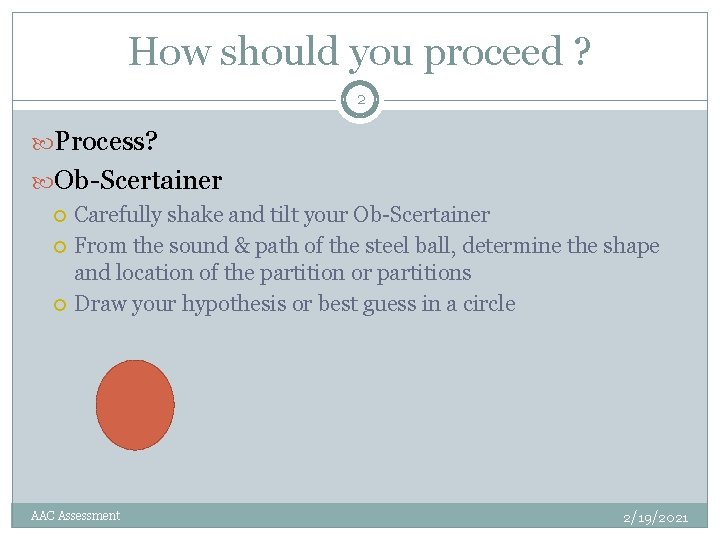 How should you proceed ?

2

Process?

Ob-Scertainer

Carefully shake and tilt your Ob-Scertainer

From the sound & path of the steel ball, determine the shape and location of the partition or partitions

Draw your hypothesis or best guess in a circle

AAC Assessment

2/19/2021